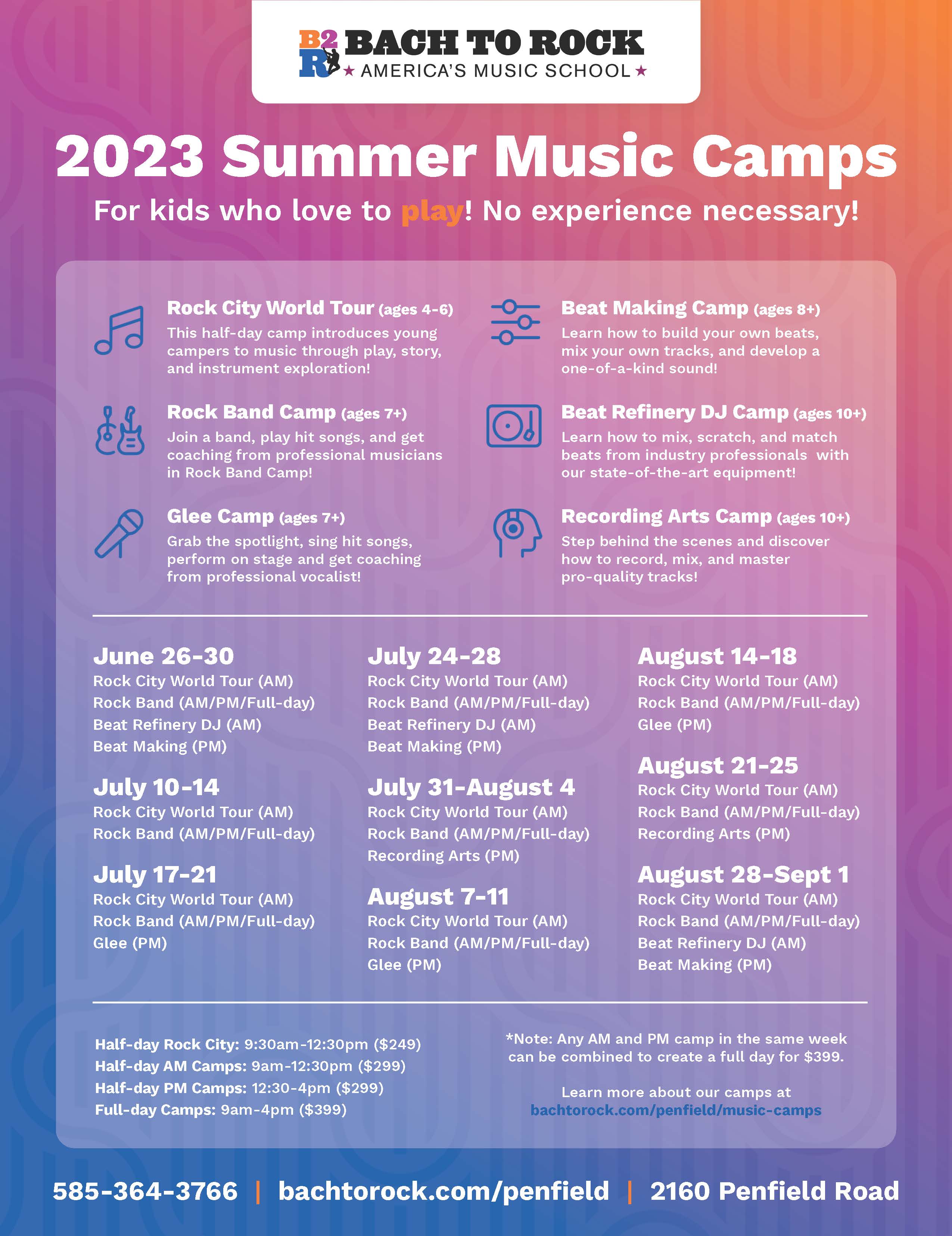 B2R BACH TO ROCK
★ AMERICA'S MUSIC SCHOOL ★

2023 Summer Music Camps

For kids who love to play! No experience necessary!

Rock City World Tour (ages 4-6)
This half-day camp introduces young campers to music through play, story, and instrument exploration!

Rock Band Camp (ages 7+)
Join a band, play hit songs, and get coaching from professional musicians in Rock Band Camp!

Glee Camp (ages 7+)
Grab the spotlight, sing hit songs, perform on stage and get coaching from professional vocalist!

Beat Making Camp (ages 8+)
Learn how to build your own beats, mix your own tracks, and develop a one-of-a-kind sound!

Beat Refinery DJ Camp (ages 10+)
Learn how to mix, scratch, and match beats from industry professionals with our state-of-the-art equipment!

Recording Arts Camp (ages 10+)
Step behind the scenes and discover how to record, mix, and master pro-quality tracks!

June 26-30
Rock City World Tour (AM)
Rock Band (AM/PM/Full-day)
Beat Refinery DJ (AM)
Beat Making (PM)

July 10-14
Rock City World Tour (AM)
Rock Band (AM/PM/Full-day)

July 17-21
Rock City World Tour (AM)
Rock Band (AM/PM/Full-day)
Glee (PM)

July 24-28
Rock City World Tour (AM)
Rock Band (AM/PM/Full-day)
Beat Refinery DJ (AM)
Beat Making (PM)

July 31-August 4
Rock City World Tour (AM)
Rock Band (AM/PM/Full-day)
Recording Arts (PM)

August 7-11
Rock City World Tour (AM)
Rock Band (AM/PM/Full-day)
Glee (PM)

August 14-18
Rock City World Tour (AM)
Rock Band (AM/PM/Full-day)
Glee (PM)

August 21-25
Rock City World Tour (AM)
Rock Band (AM/PM/Full-day)
Recording Arts (PM)

August 28-Sept 1
Rock City World Tour (AM)
Rock Band (AM/PM/Full-day)
Beat Refinery DJ (AM)
Beat Making (PM)

Half-day Rock City: 9:30am-12:30pm ($249)
Half-day AM Camps: 9am-12:30pm ($299)
Half-day PM Camps: 12:30-4pm ($299)
Full-day Camps: 9am-4pm ($399)

*Note: Any AM and PM camp in the same week can be combined to create a full day for $399.

Learn more about our camps at bachtorock.com/penfield/music-camps

585-364-3766 | bachtorock.com/penfield | 2160 Penfield Road